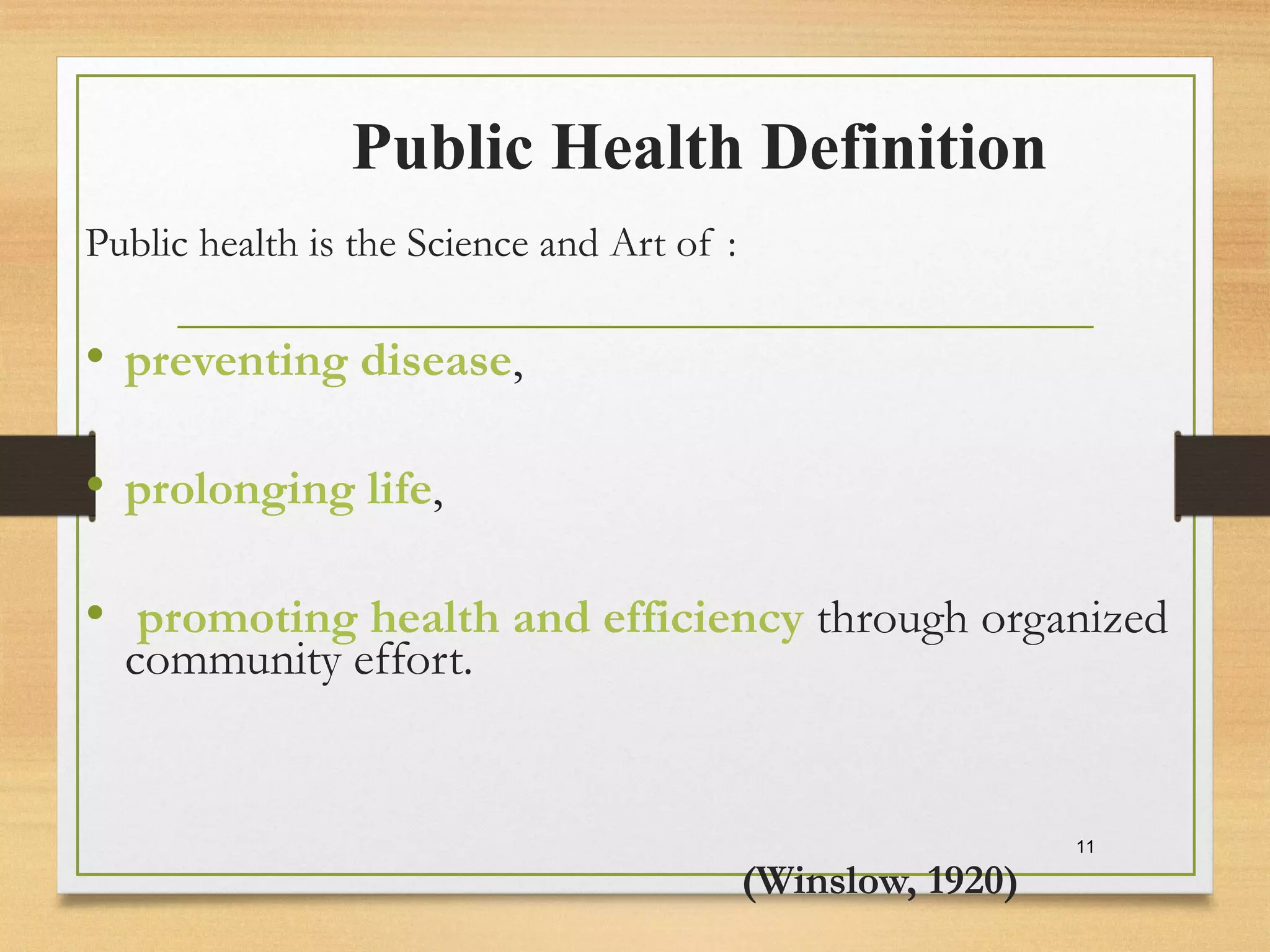 Public Health Definition

Public health is the Science and Art of :

• preventing disease,

• prolonging life,

• promoting health and efficiency through organized community effort.

11

(Winslow, 1920)